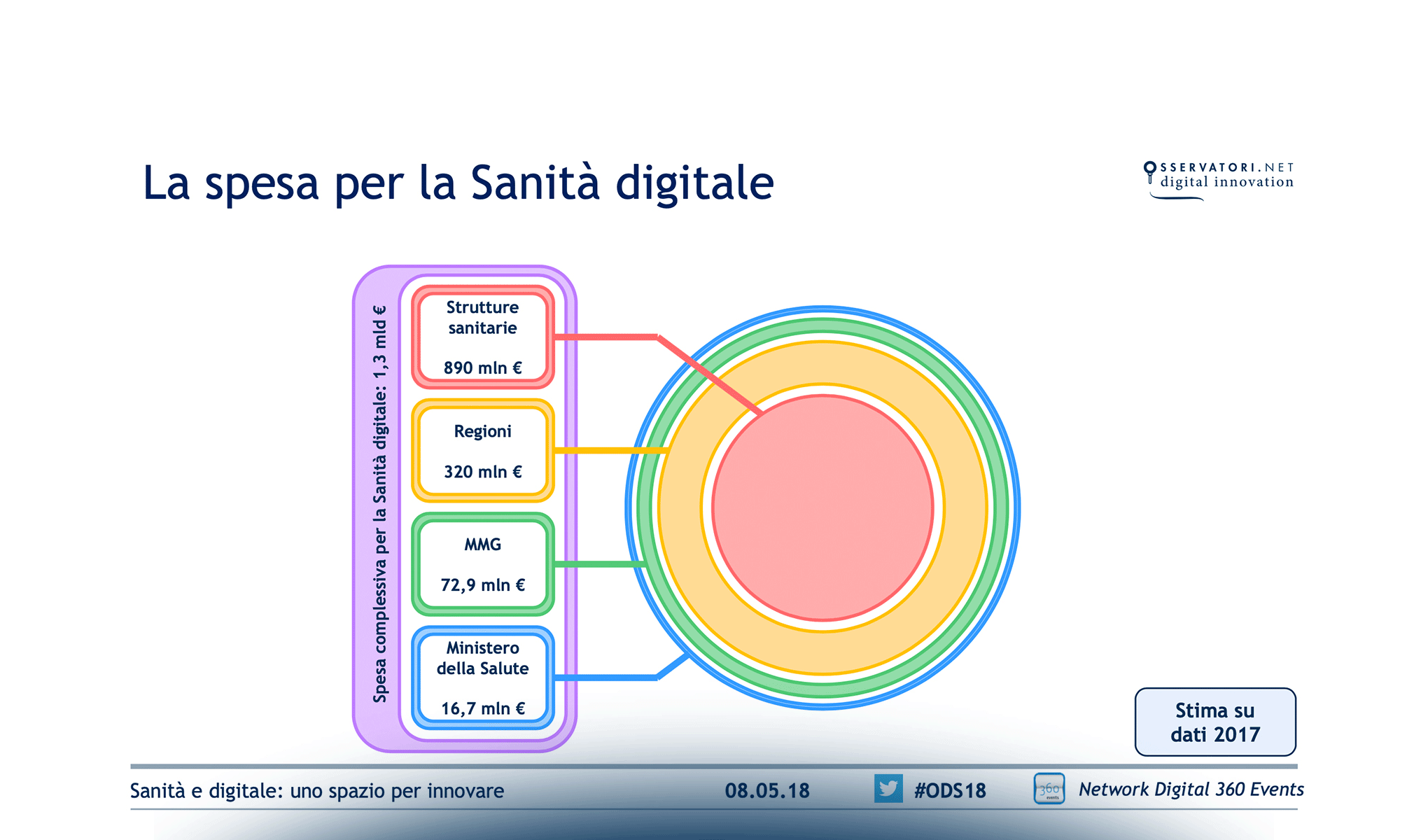 La spesa per la Sanità digitale

OSSERVATORI.NET
digital innovation

Spesa complessiva per la Sanità digitale: 1,3 mld €

Strutture sanitarie

890 mln €

Regioni

320 mln €

MMG

72,9 mln €

Ministero della Salute

16,7 mln €

Stima su dati 2017

Sanità e digitale: uno spazio per innovare

08.05.18

#ODS18

360 events

Network Digital 360 Events